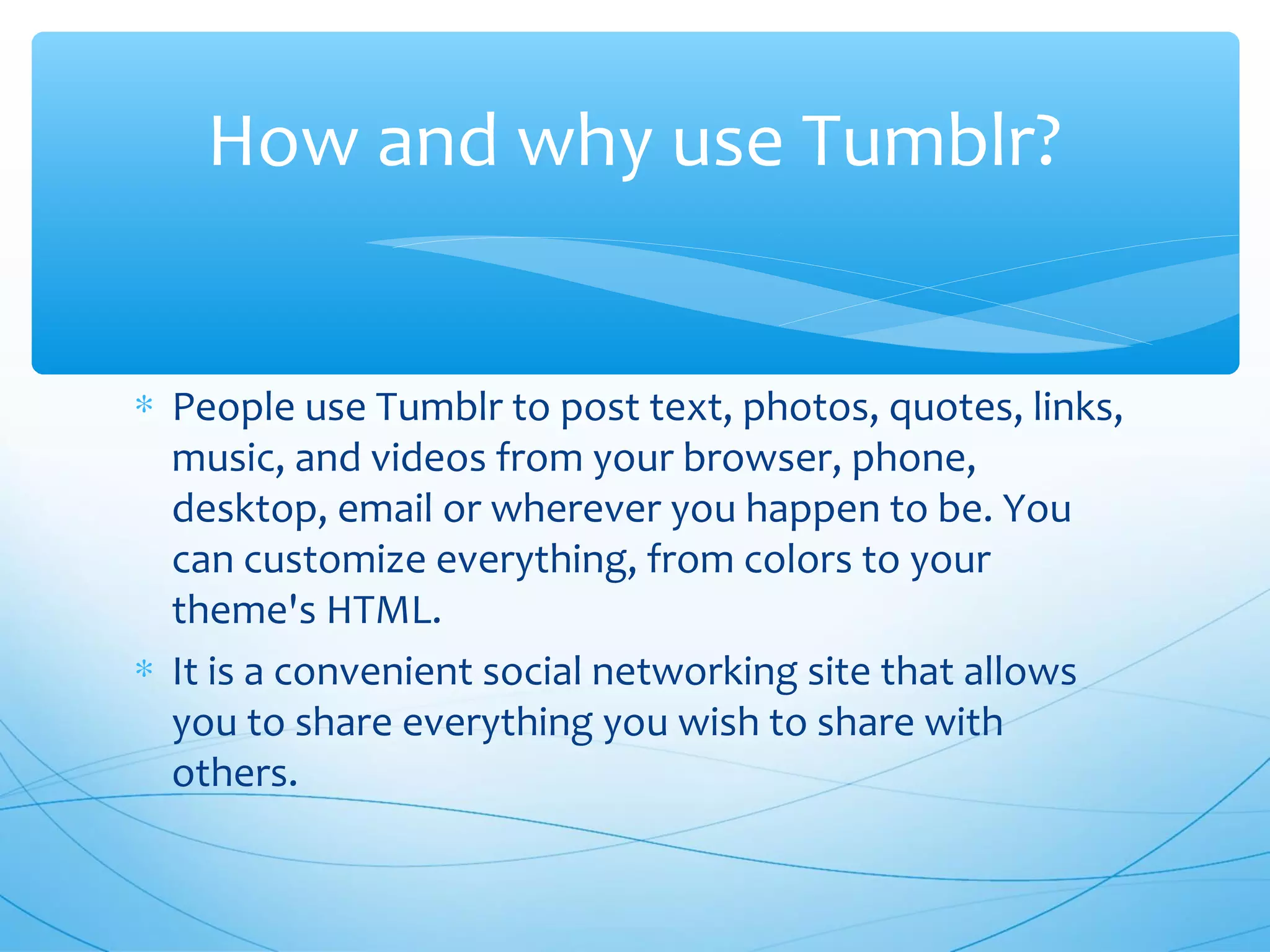 How and why use Tumblr?

* People use Tumblr to post text, photos, quotes, links, music, and videos from your browser, phone, desktop, email or wherever you happen to be. You can customize everything, from colors to your theme's HTML.

* It is a convenient social networking site that allows you to share everything you wish to share with others.